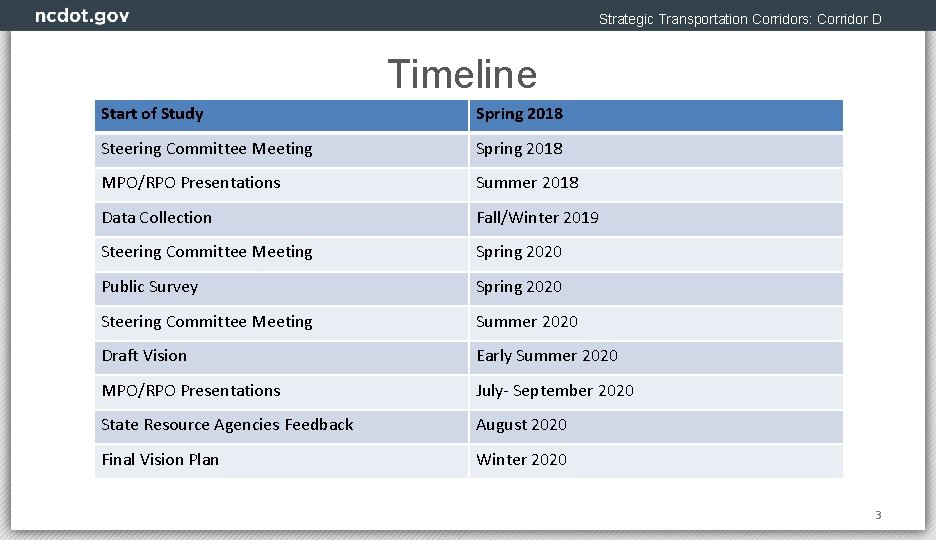 ncdot.gov

Strategic Transportation Corridors: Corridor D

Timeline

| Start of Study | Spring 2018 |
|---|---|
| Steering Committee Meeting | Spring 2018 |
| MPO/RPO Presentations | Summer 2018 |
| Data Collection | Fall/Winter 2019 |
| Steering Committee Meeting | Spring 2020 |
| Public Survey | Spring 2020 |
| Steering Committee Meeting | Summer 2020 |
| Draft Vision | Early Summer 2020 |
| MPO/RPO Presentations | July- September 2020 |
| State Resource Agencies Feedback | August 2020 |
| Final Vision Plan | Winter 2020 |

3